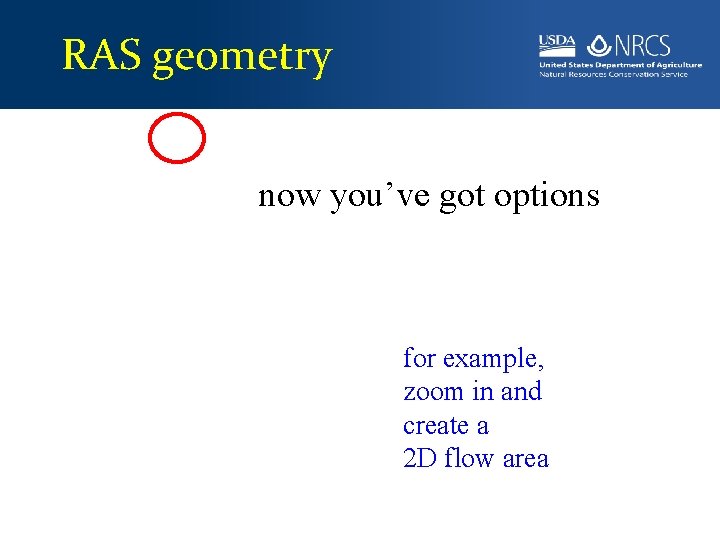 RAS geometry

USDA NRCS
United States Department of Agriculture
Natural Resources Conservation Service

now you’ve got options

for example, zoom in and create a 2D flow area